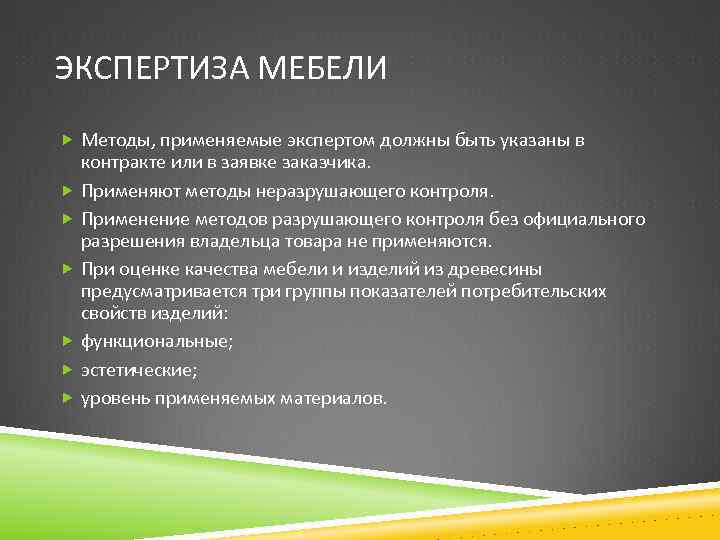 ЭКСПЕРТИЗА МЕБЕЛИ

Методы, применяемые экспертом должны быть указаны в контракте или в заявке заказчика.

Применяют методы неразрушающего контроля.

Применение методов разрушающего контроля без официального разрешения владельца товара не применяются.

При оценке качества мебели и изделий из древесины предусматривается три группы показателей потребительских свойств изделий:

функциональные;

эстетические;

уровень применяемых материалов.